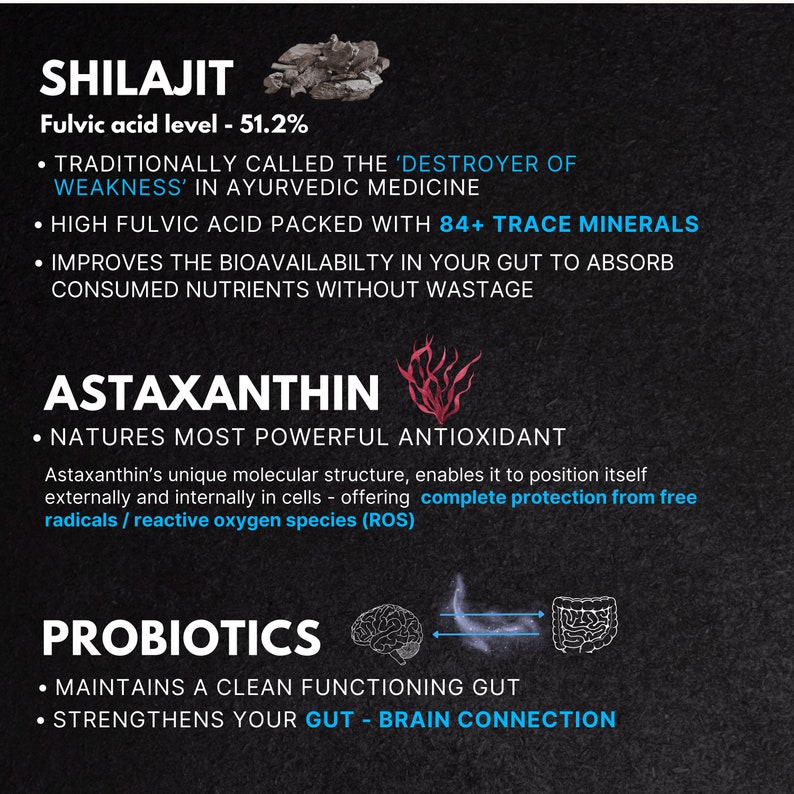 SHILAJIT
Fulvic acid level - 51.2%

• TRADITIONALLY CALLED THE 'DESTROYER OF WEAKNESS' IN AYURVEDIC MEDICINE
• HIGH FULVIC ACID PACKED WITH 84+ TRACE MINERALS
• IMPROVES THE BIOAVAILABILTY IN YOUR GUT TO ABSORB CONSUMED NUTRIENTS WITHOUT WASTAGE

ASTAXANTHIN
• NATURES MOST POWERFUL ANTIOXIDANT

Astaxanthin's unique molecular structure, enables it to position itself externally and internally in cells - offering complete protection from free radicals / reactive oxygen species (ROS)

PROBIOTICS
• MAINTAINS A CLEAN FUNCTIONING GUT
• STRENGTHENS YOUR GUT - BRAIN CONNECTION